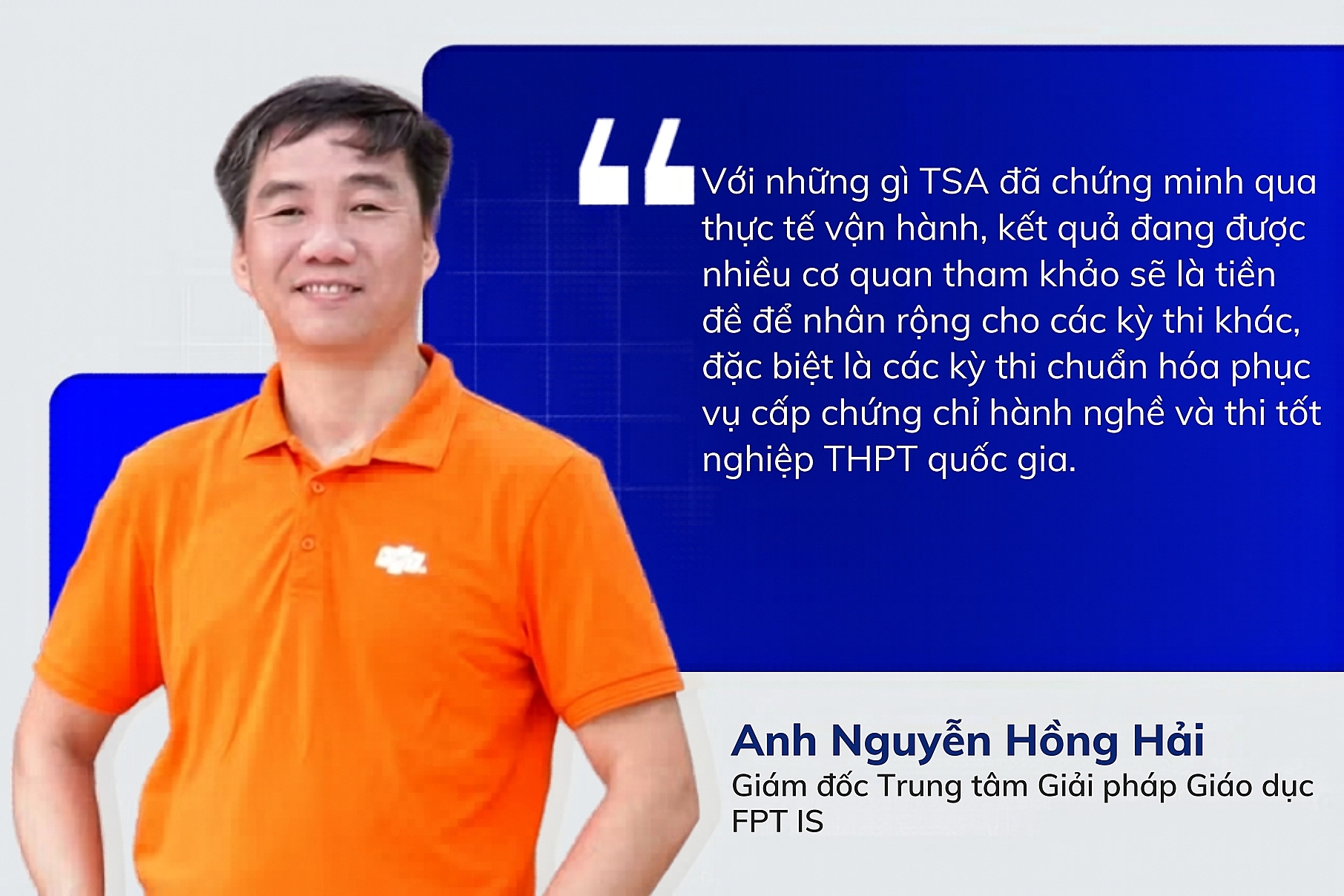 “Với những gì TSA đã chứng minh qua thực tế vận hành, kết quả đang được nhiều cơ quan tham khảo sẽ là tiền đề để nhân rộng cho các kỳ thi khác, đặc biệt là các kỳ thi chuẩn hóa phục vụ cấp chứng chỉ hành nghề và thi tốt nghiệp THPT quốc gia.

Anh Nguyễn Hồng Hải
Giám đốc Trung tâm Giải pháp Giáo dục FPT IS